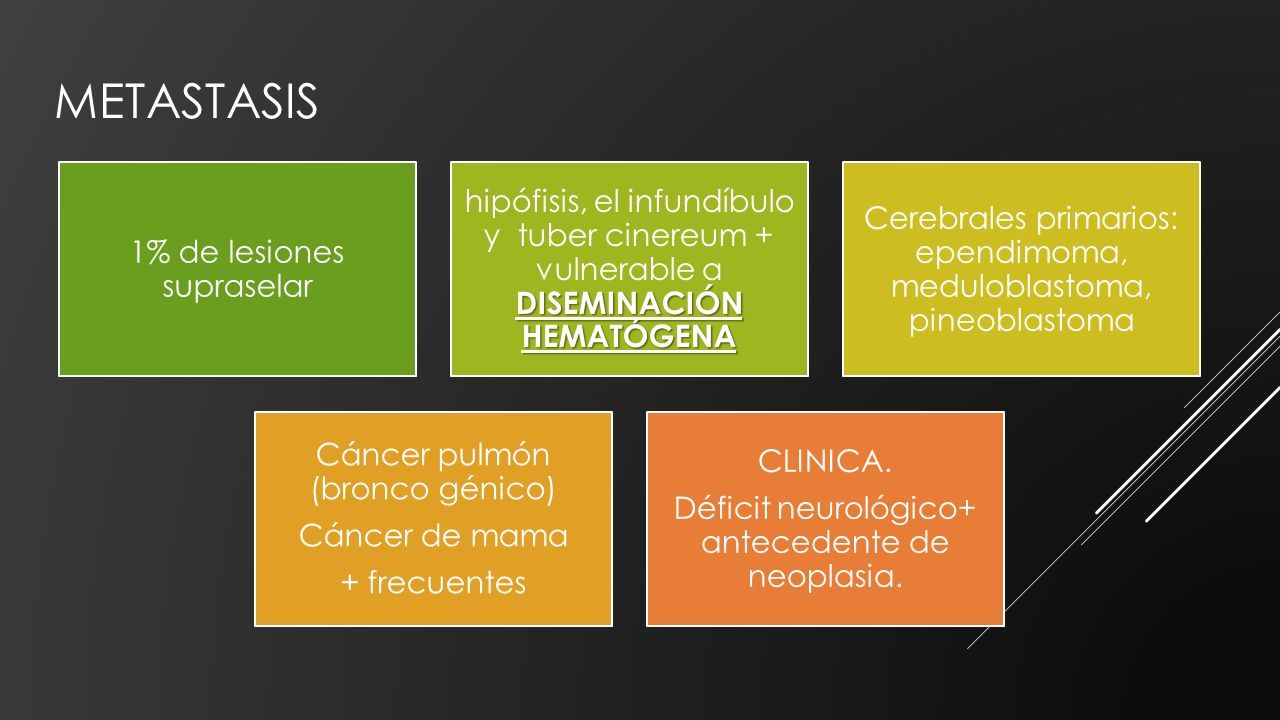 METASTASIS

1% de lesiones supraselar

hipófisis, el infundíbulo y tuber cinereum + vulnerable a DISEMINACIÓN HEMATÓGENA

Cerebrales primarios: ependimoma, meduloblastoma, pineoblastoma

Cáncer pulmón (bronco génico)

Cáncer de mama

+ frecuentes

CLINICA.

Déficit neurológico+ antecedente de neoplasia.